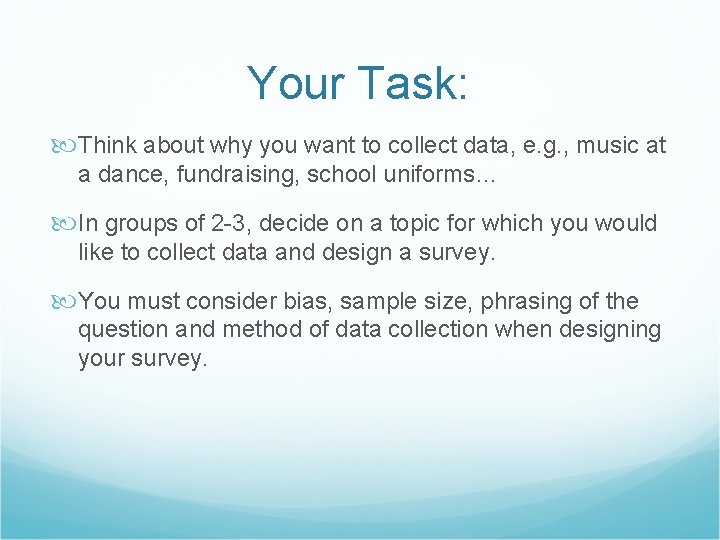 Your Task:

Think about why you want to collect data, e.g., music at a dance, fundraising, school uniforms…

In groups of 2-3, decide on a topic for which you would like to collect data and design a survey.

You must consider bias, sample size, phrasing of the question and method of data collection when designing your survey.